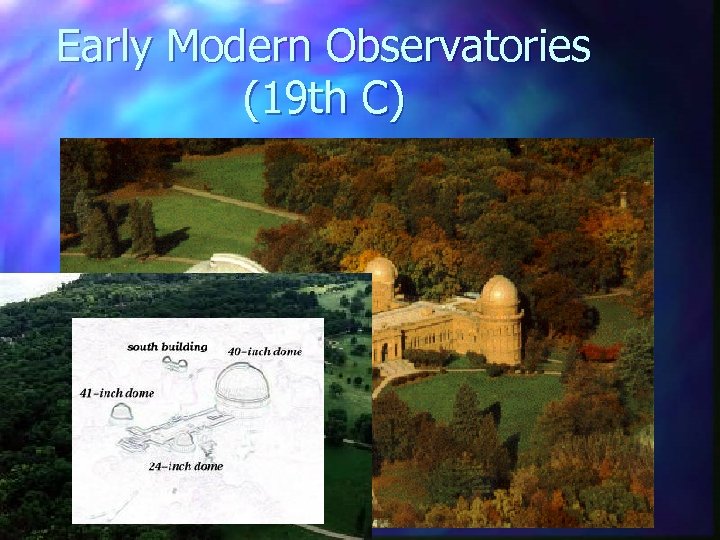 Early Modern Observatories (19th C)

south building
40-inch dome
41-inch dome
24-inch dome